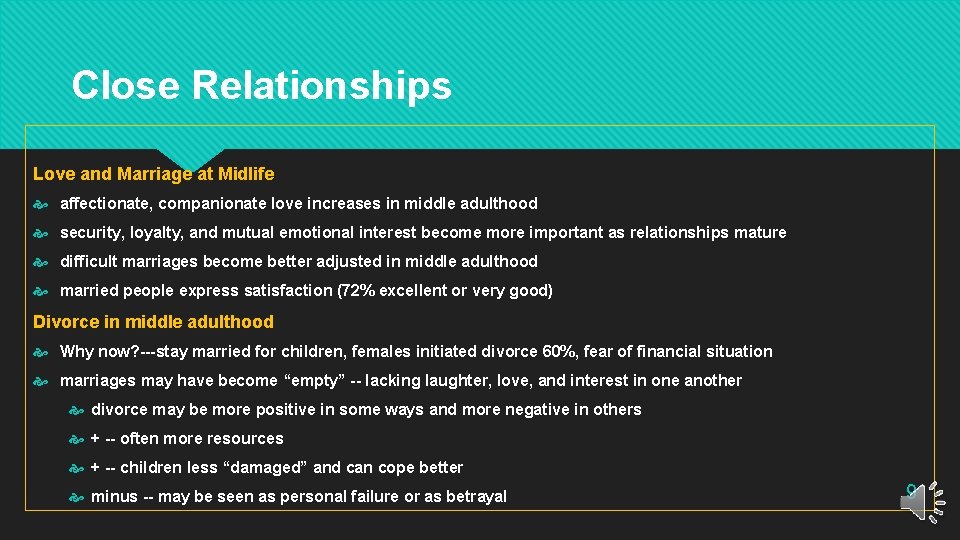 Close Relationships

Love and Marriage at Midlife

affectionate, companionate love increases in middle adulthood

security, loyalty, and mutual emotional interest become more important as relationships mature

difficult marriages become better adjusted in middle adulthood

married people express satisfaction (72% excellent or very good)

Divorce in middle adulthood

Why now?---stay married for children, females initiated divorce 60%, fear of financial situation

marriages may have become "empty" -- lacking laughter, love, and interest in one another

divorce may be more positive in some ways and more negative in others

+ -- often more resources

+ -- children less "damaged" and can cope better

minus -- may be seen as personal failure or as betrayal

9